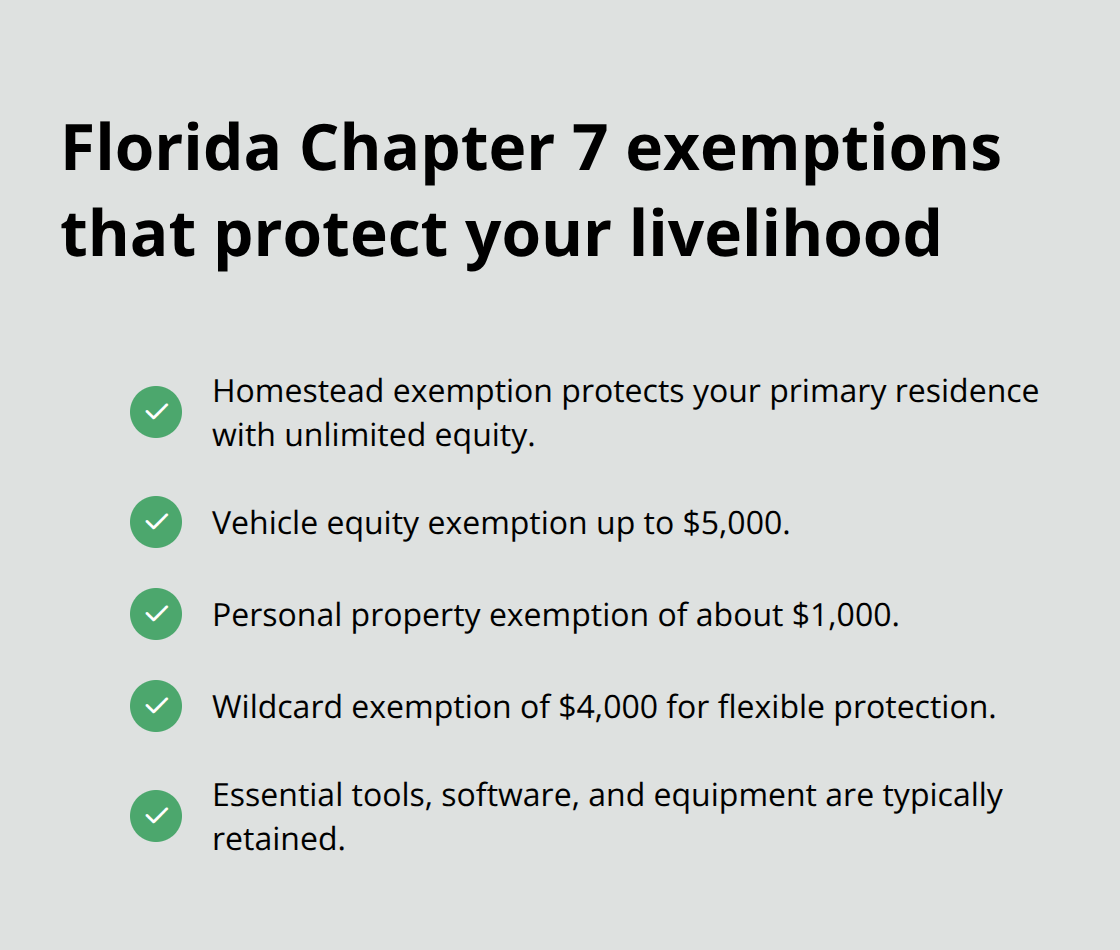 Florida Chapter 7 exemptions that protect your livelihood

Homestead exemption protects your primary residence with unlimited equity.

Vehicle equity exemption up to \$5,000.

Personal property exemption of about \$1,000.

Wildcard exemption of \$4,000 for flexible protection.

Essential tools, software, and equipment are typically retained.